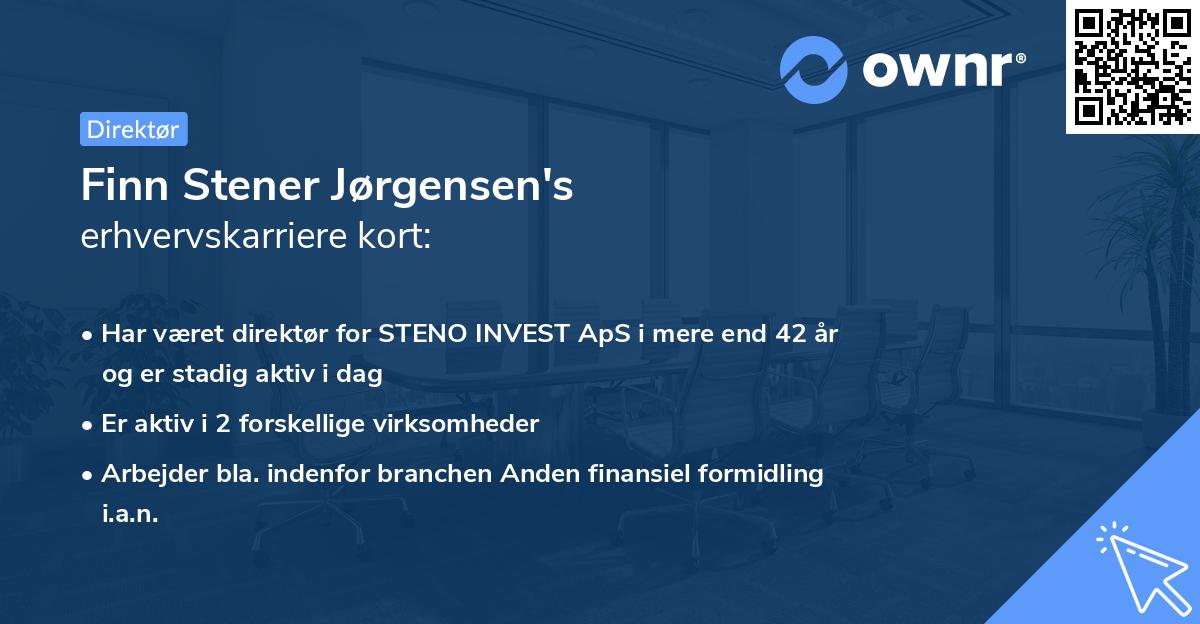 ownr®

Direktør

Finn Stener Jørgensen's erhvervskarriere kort:

• Har været direktør for STENO INVEST ApS i mere end 42 år og er stadig aktiv i dag
• Er aktiv i 2 forskellige virksomheder
• Arbejder bla. indenfor branchen Anden finansiel formidling i.a.n.